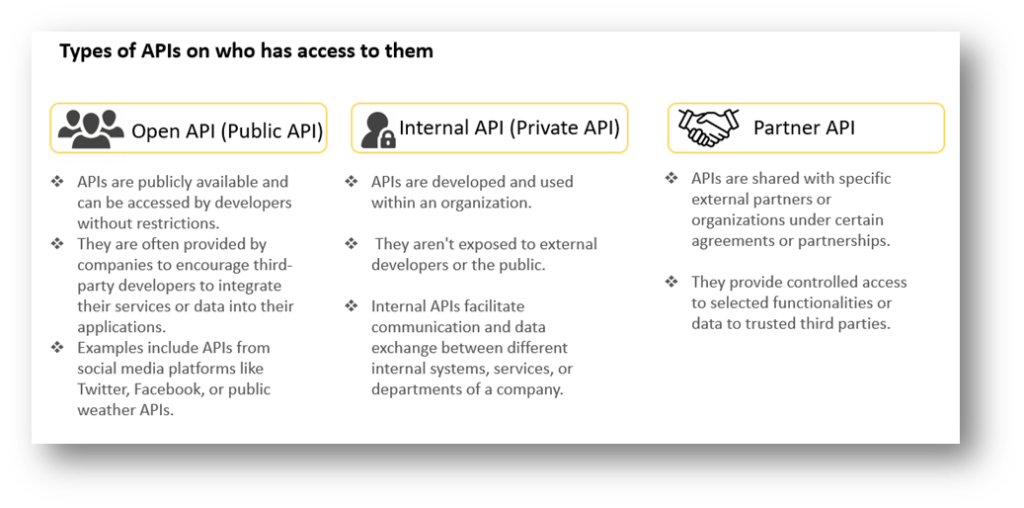 Types of APIs on who has access to them

Open API (Public API)

❖ APIs are publicly available and can be accessed by developers without restrictions.
❖ They are often provided by companies to encourage third-party developers to integrate their services or data into their applications.
❖ Examples include APIs from social media platforms like Twitter, Facebook, or public weather APIs.

Internal API (Private API)

❖ APIs are developed and used within an organization.

❖ They aren't exposed to external developers or the public.

❖ Internal APIs facilitate communication and data exchange between different internal systems, services, or departments of a company.

Partner API

❖ APIs are shared with specific external partners or organizations under certain agreements or partnerships.

❖ They provide controlled access to selected functionalities or data to trusted third parties.